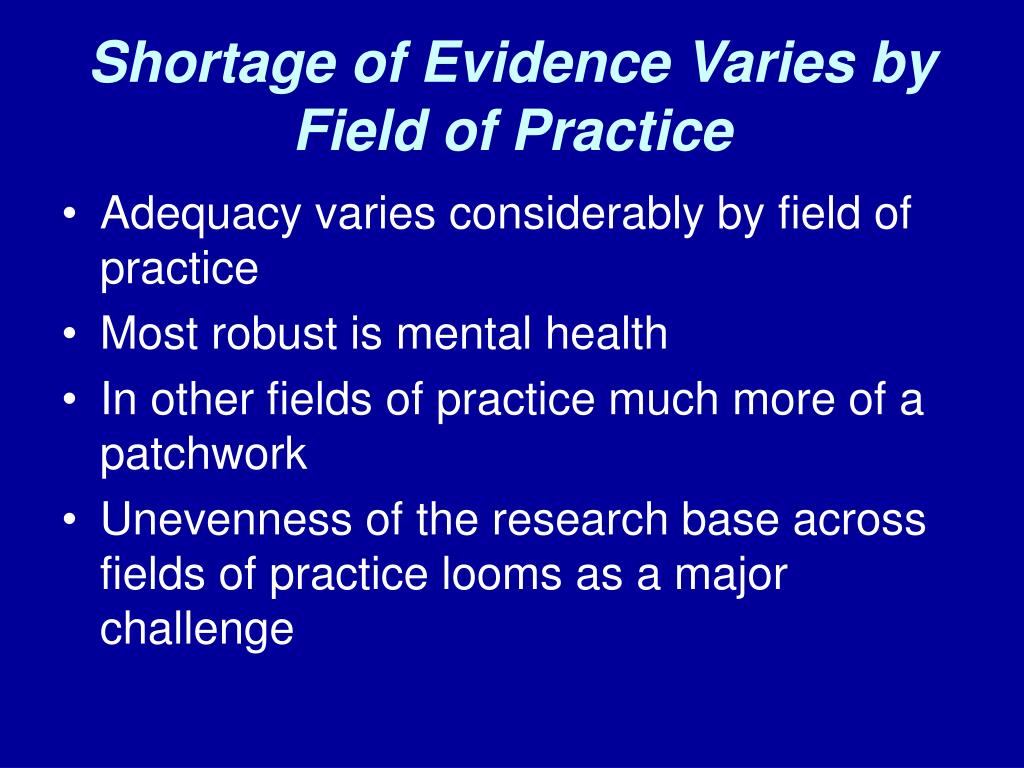 Shortage of Evidence Varies by Field of Practice

• Adequacy varies considerably by field of practice
• Most robust is mental health
• In other fields of practice much more of a patchwork
• Unevenness of the research base across fields of practice looms as a major challenge